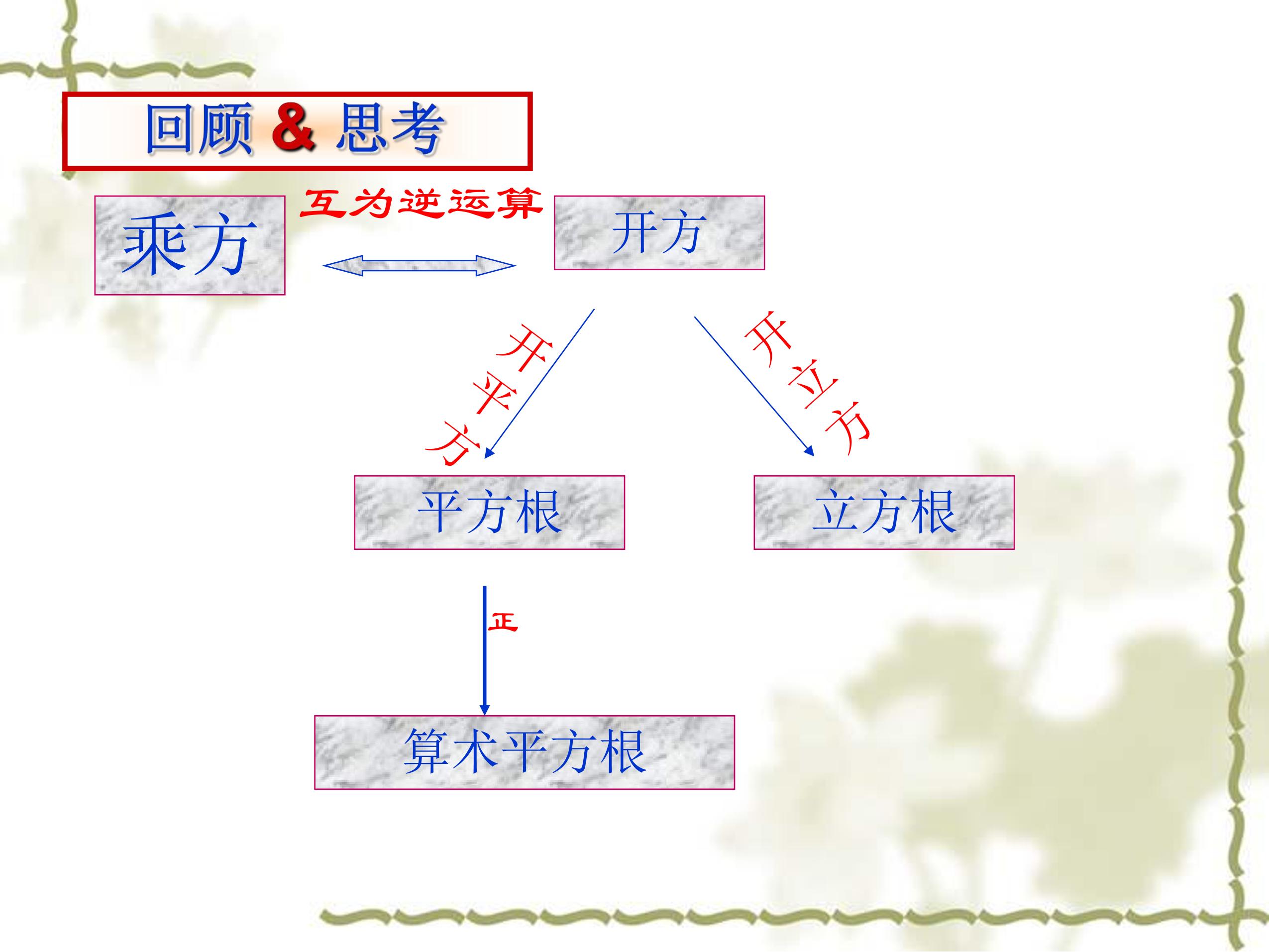 回顾 & 思考

乘方

互为逆运算

开方

开平方

开立方

平方根

立方根

正

算术平方根